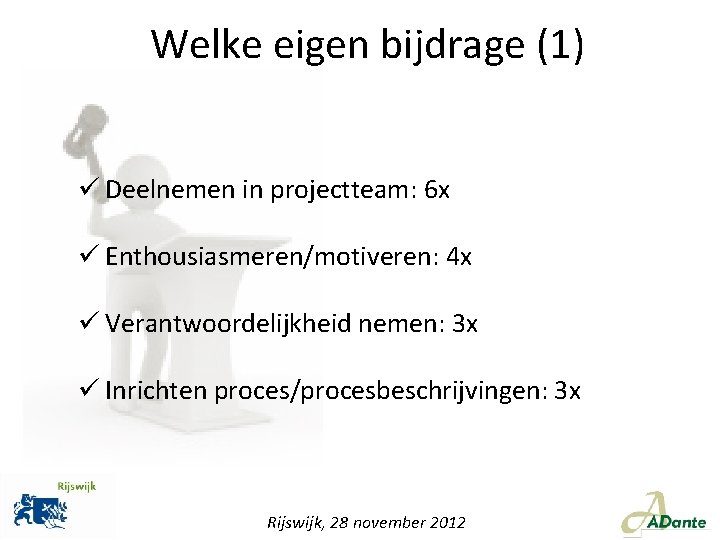 Welke eigen bijdrage (1)

✓ Deelnemen in projectteam: 6x

✓ Enthousiasmeren/motiveren: 4x

✓ Verantwoordelijkheid nemen: 3x

✓ Inrichten proces/procesbeschrijvingen: 3x

Rijswijk

Rijswijk, 28 november 2012

ADante